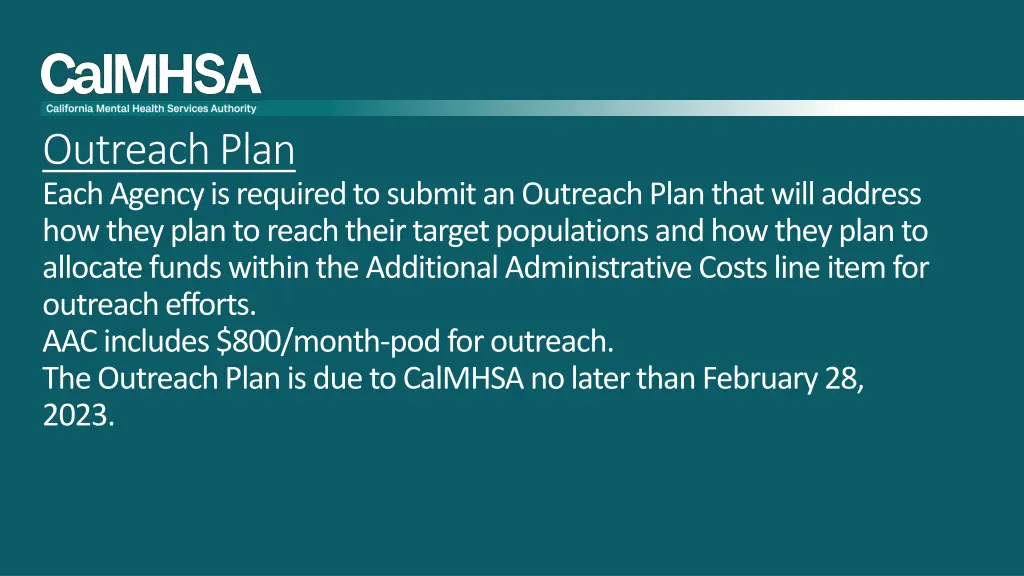 CalMHSA
California Mental Health Services Authority

Outreach Plan

Each Agency is required to submit an Outreach Plan that will address how they plan to reach their target populations and how they plan to allocate funds within the Additional Administrative Costs line item for outreach efforts.

AAC includes \$800/month-pod for outreach.

The Outreach Plan is due to CalMHSA no later than February 28, 2023.